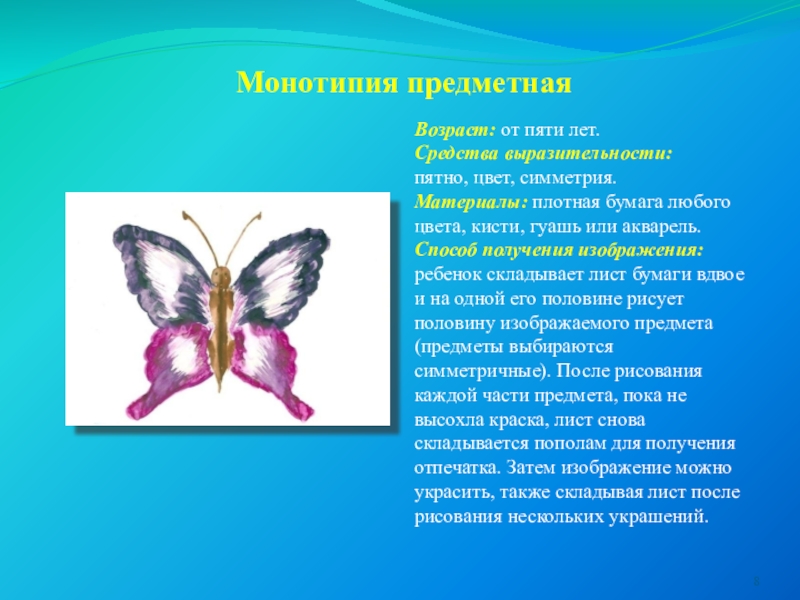 Монотипия предметная

Возраст: от пяти лет.
Средства выразительности: пятно, цвет, симметрия.
Материалы: плотная бумага любого цвета, кисти, гуашь или акварель.
Способ получения изображения: ребенок складывает лист бумаги вдвое и на одной его половине рисует половину изображаемого предмета (предметы выбираются симметричные). После рисования каждой части предмета, пока не высохла краска, лист снова складывается пополам для получения отпечатка. Затем изображение можно украсить, также складывая лист после рисования нескольких украшений.

8